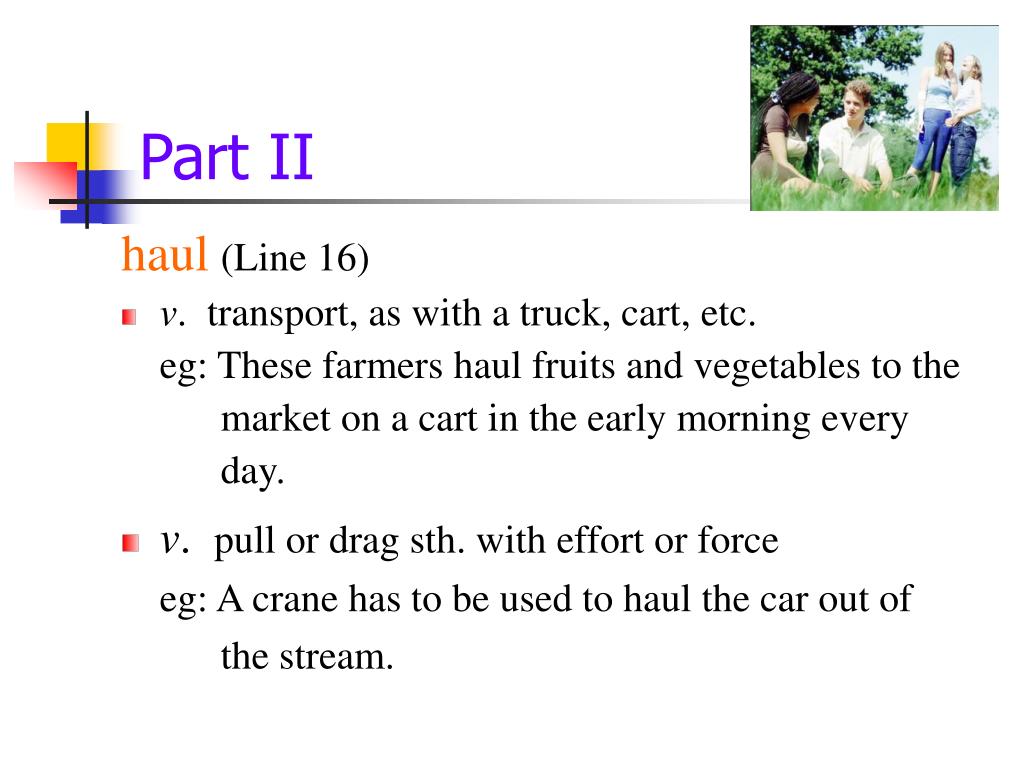 Part II

haul (Line 16)

v. transport, as with a truck, cart, etc.
eg: These farmers haul fruits and vegetables to the market on a cart in the early morning every day.

v. pull or drag sth. with effort or force
eg: A crane has to be used to haul the car out of the stream.